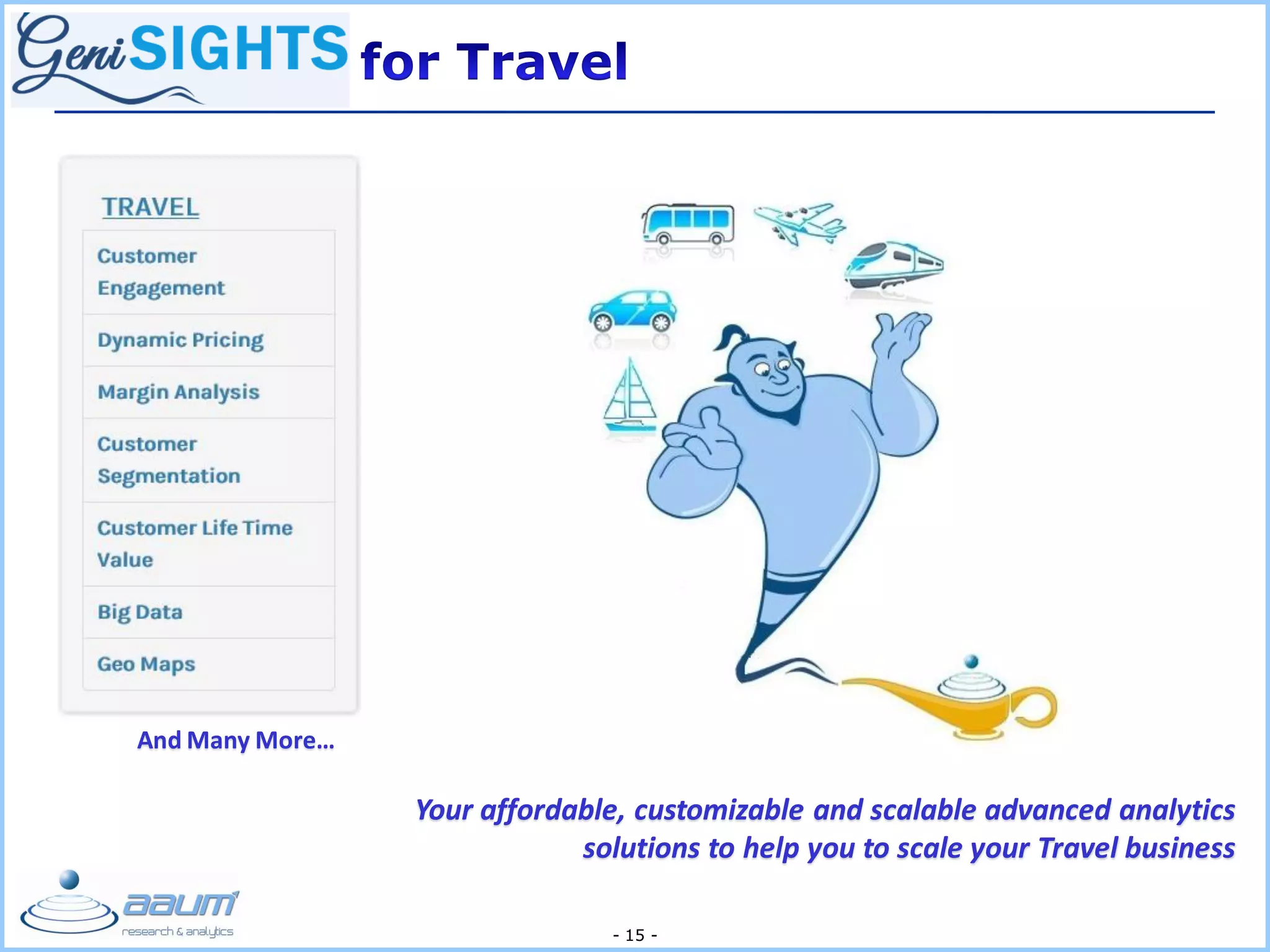 GeniSIGHTS for Travel

TRAVEL

Customer Engagement

Dynamic Pricing

Margin Analysis

Customer Segmentation

Customer Life Time Value

Big Data

Geo Maps

And Many More…

Your affordable, customizable and scalable advanced analytics solutions to help you to scale your Travel business

aaum research & analytics

- 15 -